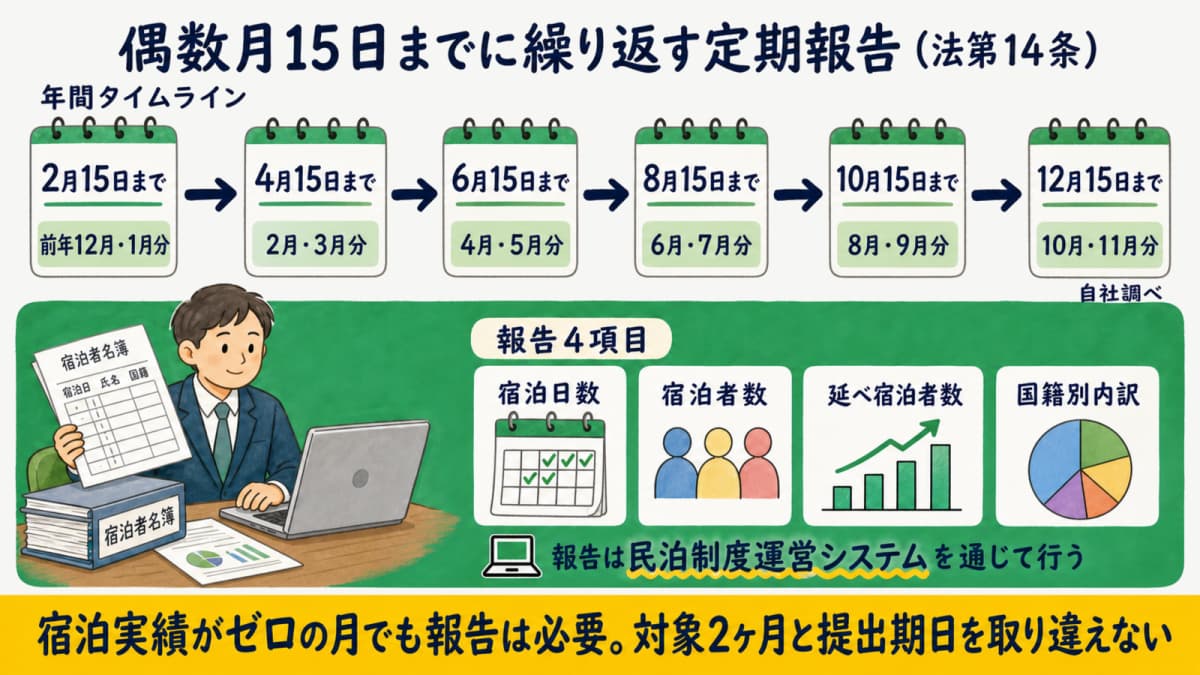 偶数月15日までに繰り返す定期報告（法第14条）

年間タイムライン

2月15日まで
前年12月・1月分

4月15日まで
2月・3月分

6月15日まで
4月・5月分

8月15日まで
6月・7月分

10月15日まで
8月・9月分

12月15日まで
10月・11月分

自社調べ

宿泊者名簿
宿泊日　氏名　国籍

宿泊者名簿

報告４項目

宿泊日数

宿泊者数

延べ宿泊者数

国籍別内訳

報告は民泊制度運営システムを通じて行う

宿泊実績がゼロの月でも報告は必要。対象2ヶ月と提出期日を取り違えない